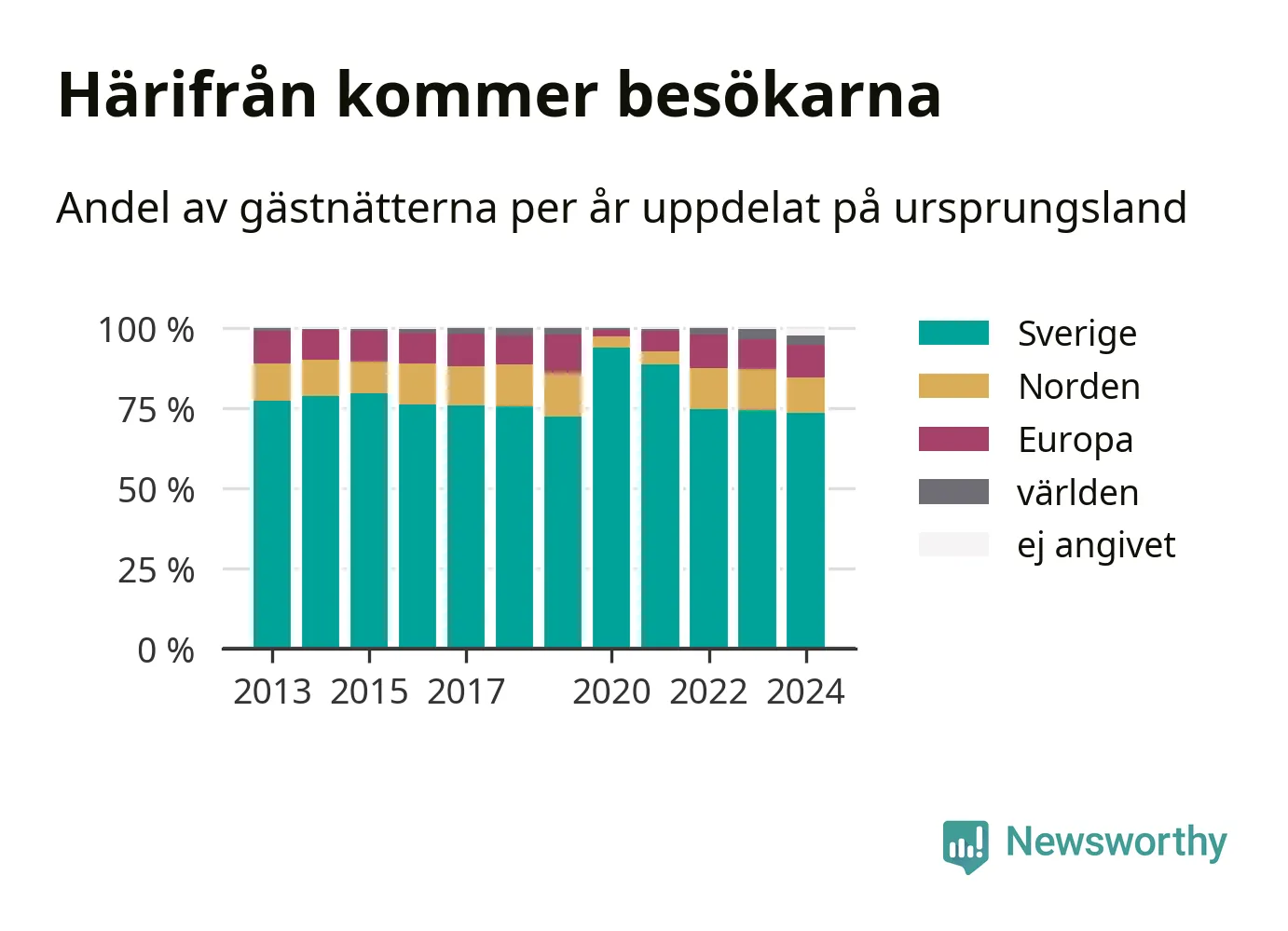 Härifrån kommer besökarna

Andel av gästnätterna per år uppdelat på ursprungsland

100 %
75 %
50 %
25 %
0 %

2013 2015 2017 2020 2022 2024

Sverige
Norden
Europa
världen
ej angivet

Newsworthy